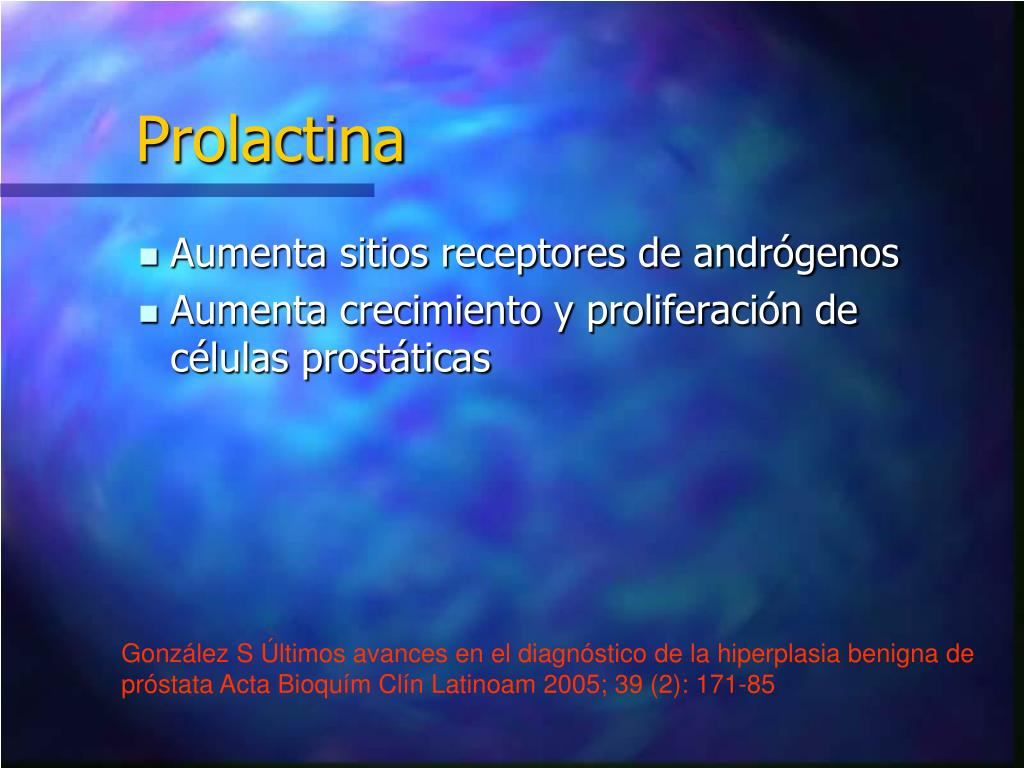 Prolactina

- Aumenta sitios receptores de andrógenos
- Aumenta crecimiento y proliferación de células prostáticas

González S Últimos avances en el diagnóstico de la hiperplasia benigna de próstata Acta Bioquím Clín Latinoam 2005; 39 (2): 171-85